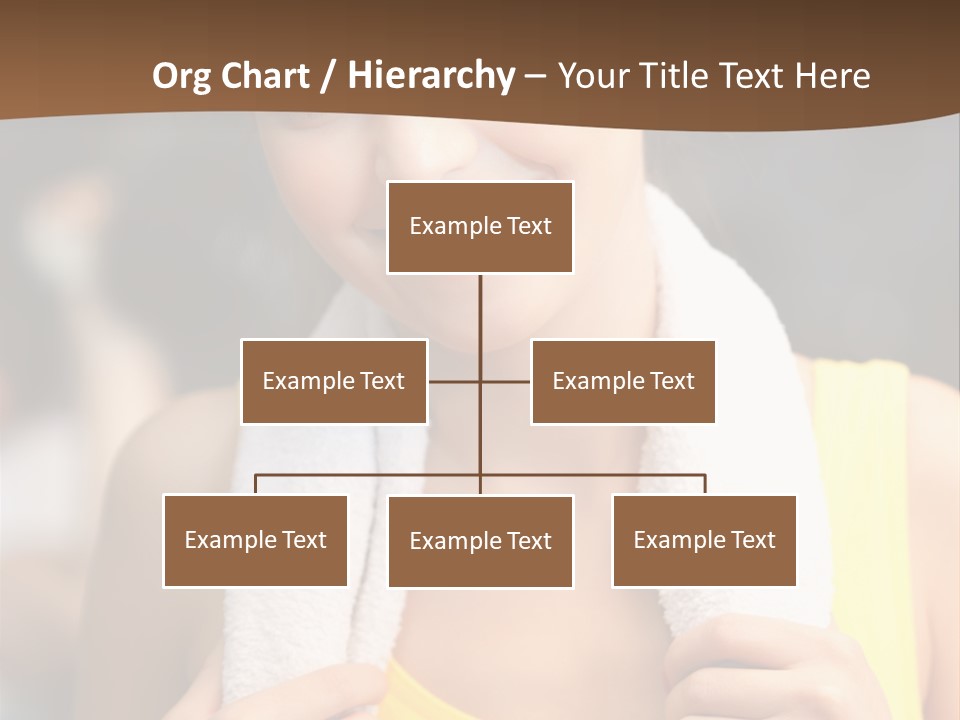 Org Chart / Hierarchy – Your Title Text Here

Example Text

Example Text

Example Text

Example Text

Example Text

Example Text